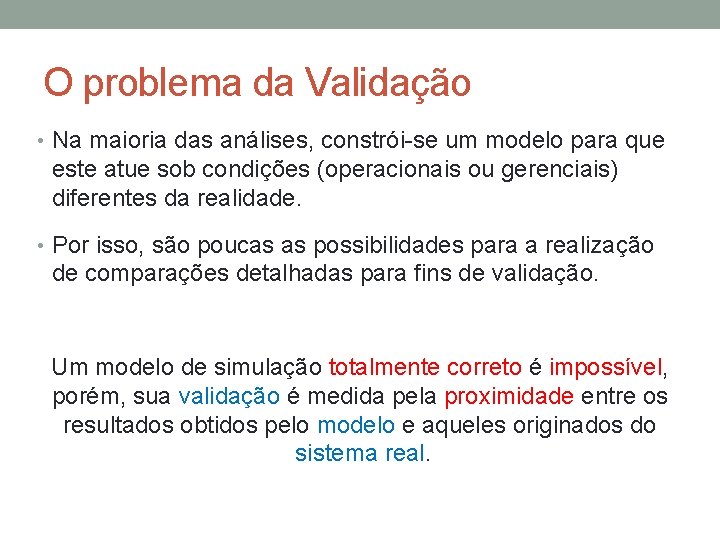 O problema da Validação

• Na maioria das análises, constrói-se um modelo para que este atue sob condições (operacionais ou gerenciais) diferentes da realidade.

• Por isso, são poucas as possibilidades para a realização de comparações detalhadas para fins de validação.

Um modelo de simulação totalmente correto é impossível, porém, sua validação é medida pela proximidade entre os resultados obtidos pelo modelo e aqueles originados do sistema real.